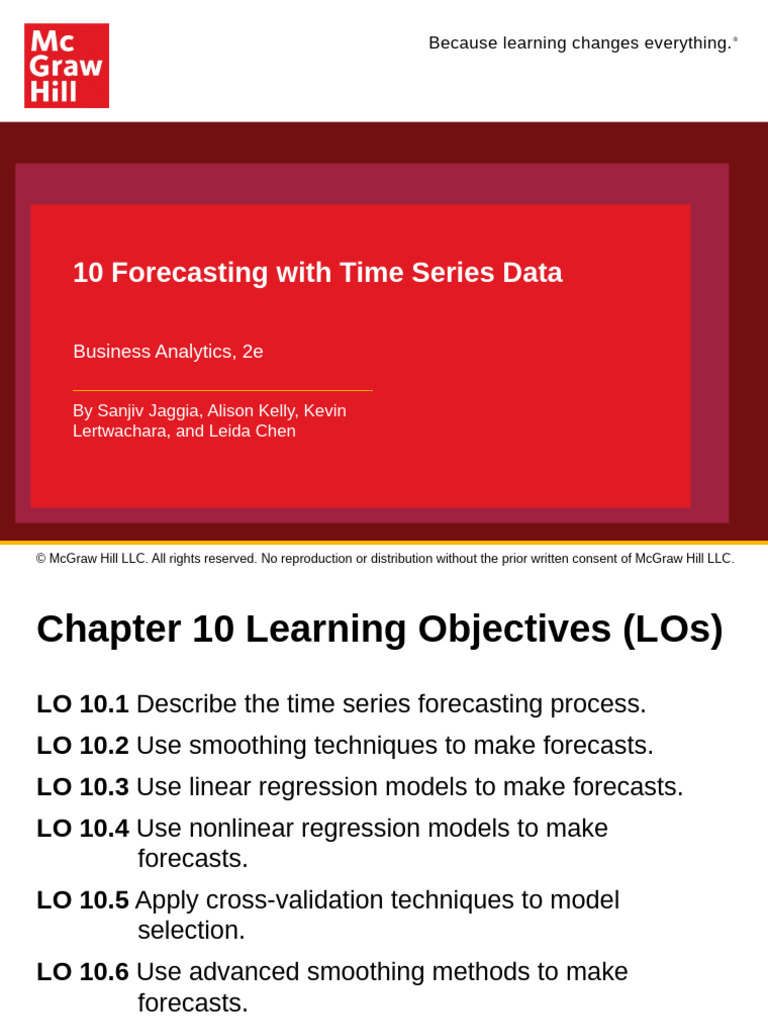 Mc
Graw
Hill

Because learning changes everything.®

10 Forecasting with Time Series Data

Business Analytics, 2e

By Sanjiv Jaggia, Alison Kelly, Kevin Lertwachara, and Leida Chen

© McGraw Hill LLC. All rights reserved. No reproduction or distribution without the prior written consent of McGraw Hill LLC.

Chapter 10 Learning Objectives (LOs)

LO 10.1 Describe the time series forecasting process.

LO 10.2 Use smoothing techniques to make forecasts.

LO 10.3 Use linear regression models to make forecasts.

LO 10.4 Use nonlinear regression models to make forecasts.

LO 10.5 Apply cross-validation techniques to model selection.

LO 10.6 Use advanced smoothing methods to make forecasts.